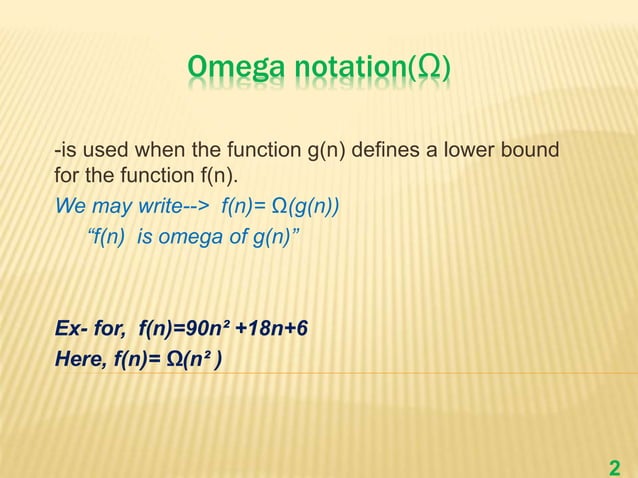 Omega notation($\Omega$)

-is used when the function g(n) defines a lower bound for the function f(n).

We may write--> $f(n)= \Omega(g(n))$

"f(n) is omega of g(n)"

Ex- for, $f(n)=90n^2 +18n+6$

Here, $f(n)= \Omega(n^2)$

2